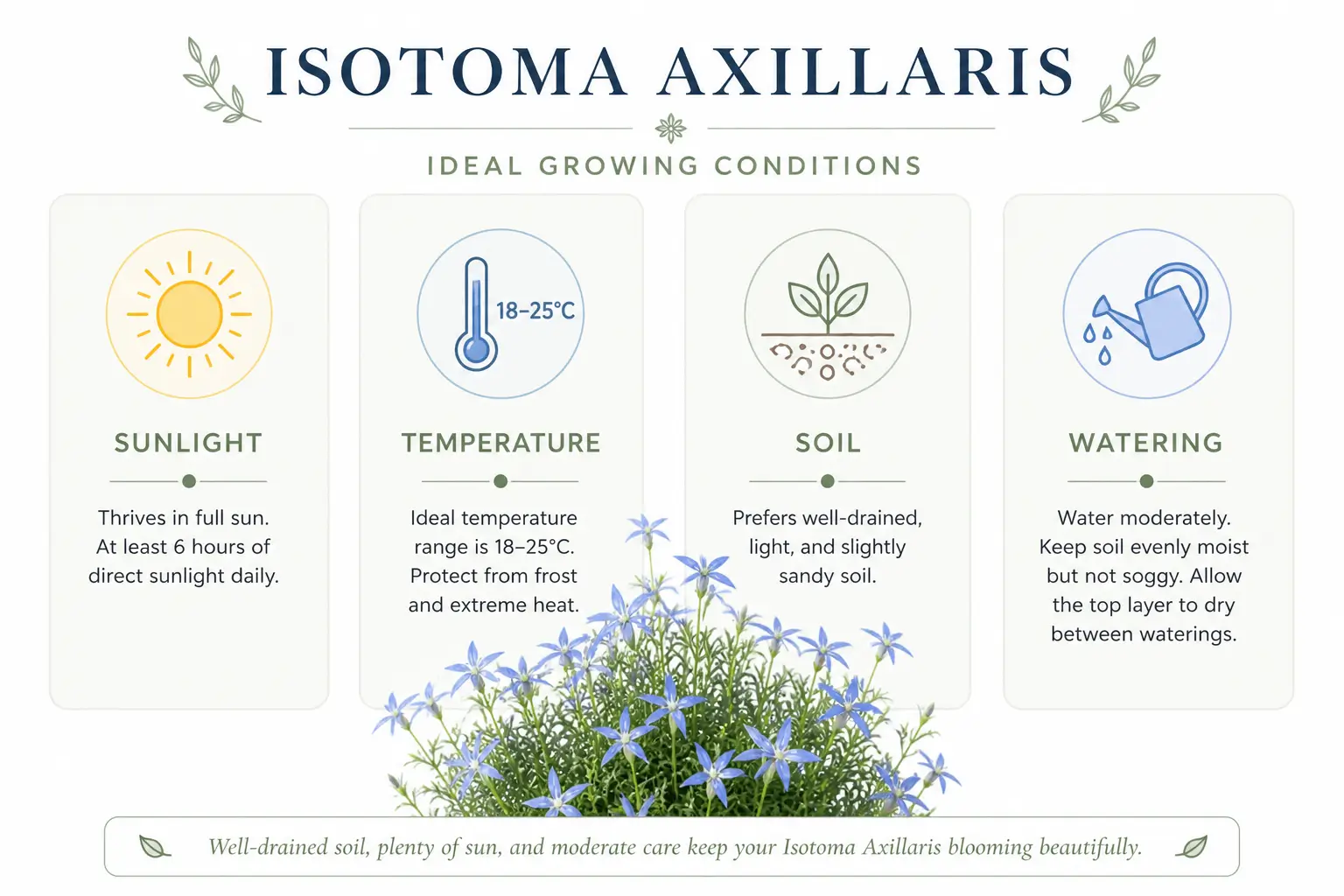 ISOTOMA AXILLARIS

IDEAL GROWING CONDITIONS

SUNLIGHT

Thrives in full sun. At least 6 hours of direct sunlight daily.

18–25°C

TEMPERATURE

Ideal temperature range is 18–25°C. Protect from frost and extreme heat.

SOIL

Prefers well-drained, light, and slightly sandy soil.

WATERING

Water moderately. Keep soil evenly moist but not soggy. Allow the top layer to dry between waterings.

Well-drained soil, plenty of sun, and moderate care keep your Isotoma Axillaris blooming beautifully.